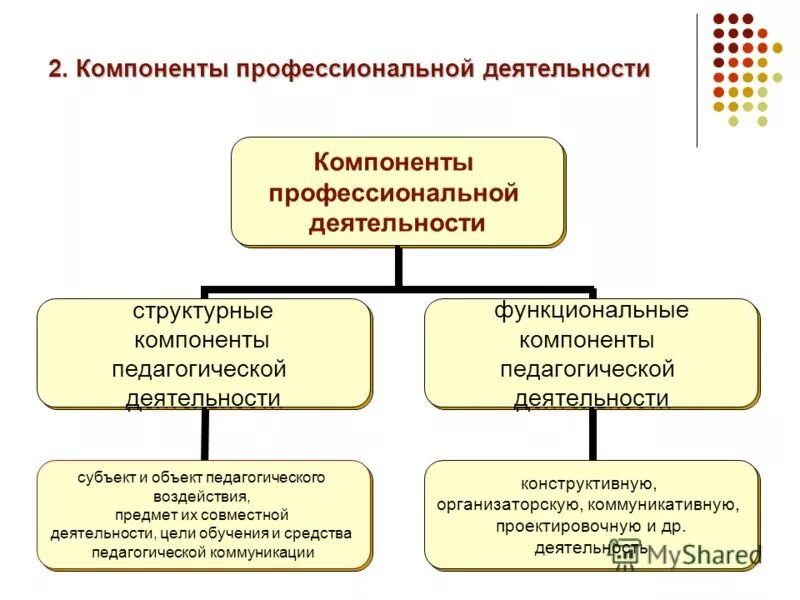 2. Компоненты профессиональной деятельности

Компоненты профессиональной деятельности

структурные компоненты педагогической деятельности

функциональные компоненты педагогической деятельности

субъект и объект педагогического воздействия, предмет их совместной деятельности, цели обучения и средства педагогической коммуникации

конструктивную, организаторскую, коммуникативную, проектировочную и др. деятельность

MyShared